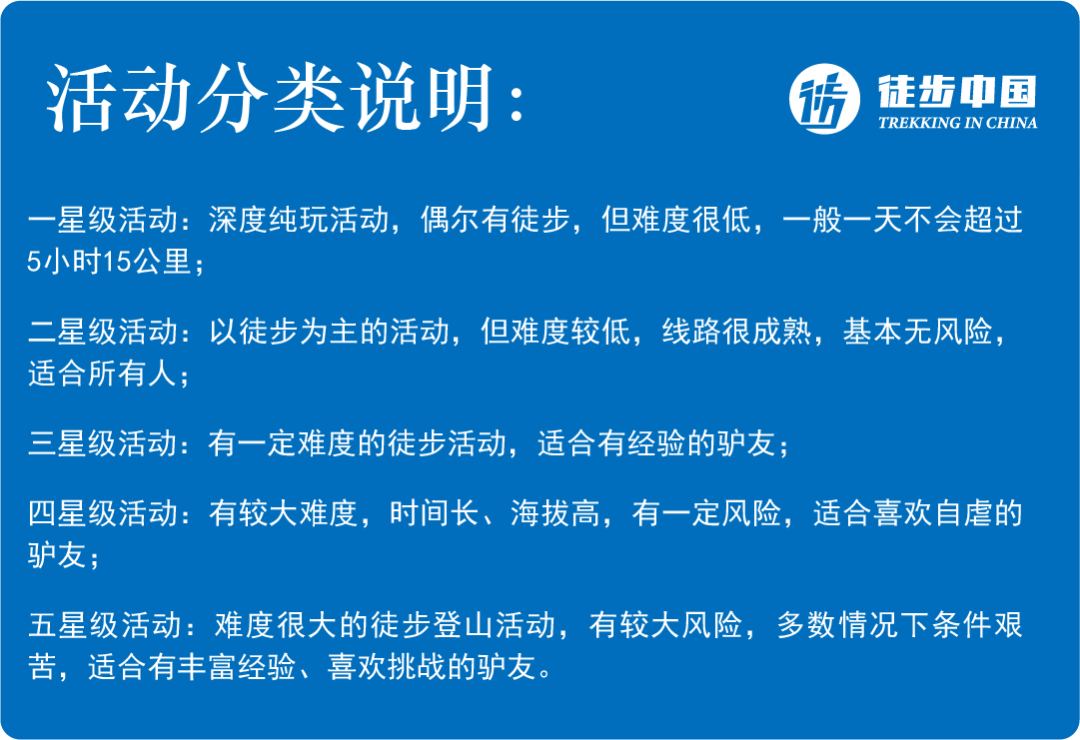 活动分类说明：

徒步中国
TREKKING IN CHINA

一星级活动：深度纯玩活动，偶尔有徒步，但难度很低，一般一天不会超过5小时15公里；

二星级活动：以徒步为主的活动，但难度较低，线路很成熟，基本无风险，适合所有人；

三星级活动：有一定难度的徒步活动，适合有经验的驴友；

四星级活动：有较大难度，时间长、海拔高，有一定风险，适合喜欢自虐的驴友；

五星级活动：难度很大的徒步登山活动，有较大风险，多数情况下条件艰苦，适合有丰富经验、喜欢挑战的驴友。